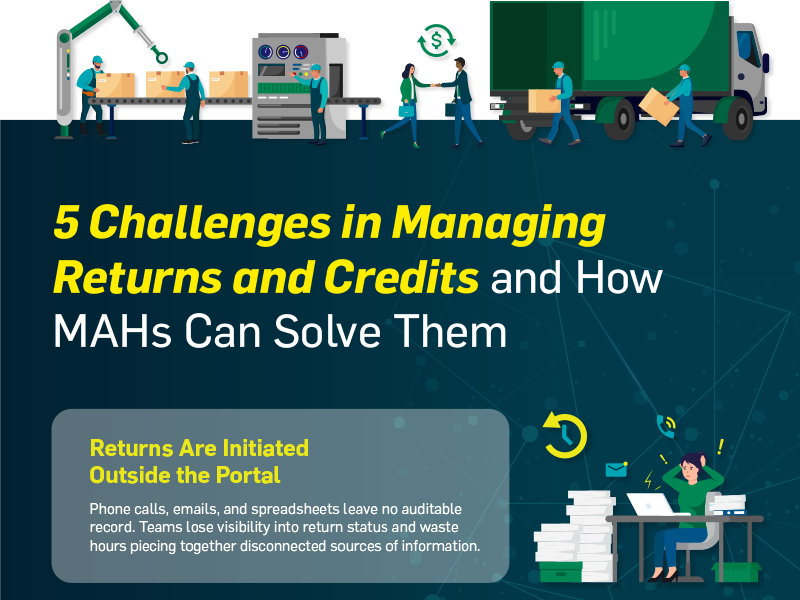 5 Challenges in Managing Returns and Credits and How MAHs Can Solve Them

Returns Are Initiated Outside the Portal

Phone calls, emails, and spreadsheets leave no auditable record. Teams lose visibility into return status and waste hours piecing together disconnected sources of information.